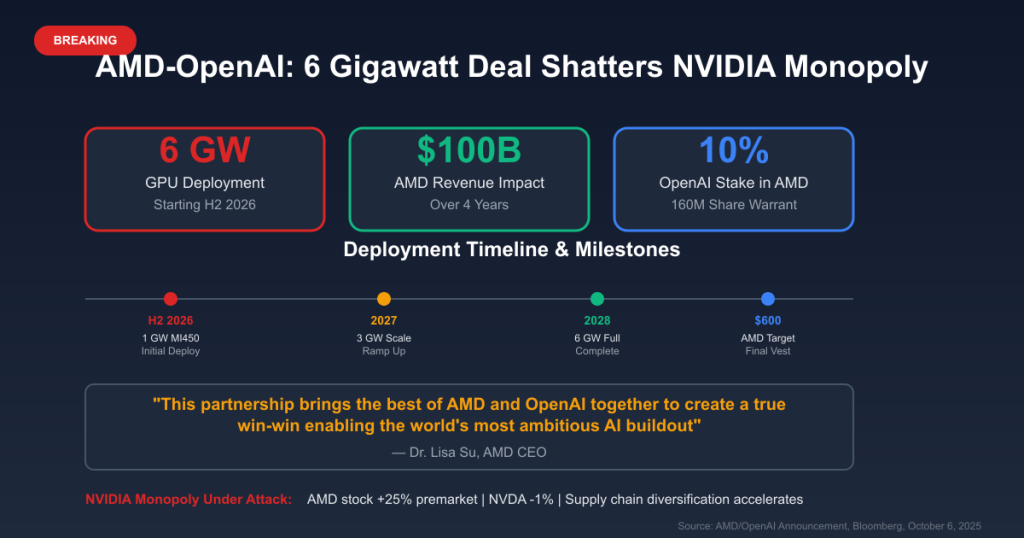 BREAKING

AMD-OpenAI: 6 Gigawatt Deal Shatters NVIDIA Monopoly

6 GW
GPU Deployment
Starting H2 2026

$100B
AMD Revenue Impact
Over 4 Years

10%
OpenAI Stake in AMD
160M Share Warrant

Deployment Timeline & Milestones

H2 2026
1 GW MI450
Initial Deploy

2027
3 GW Scale
Ramp Up

2028
6 GW Full
Complete

$600
AMD Target
Final Vest

"This partnership brings the best of AMD and OpenAI together to create a true win-win enabling the world's most ambitious AI buildout"

— Dr. Lisa Su, AMD CEO

NVIDIA Monopoly Under Attack: AMD stock +25% premarket | NVDA -1% | Supply chain diversification accelerates

Source: AMD/OpenAI Announcement, Bloomberg, October 6, 2025